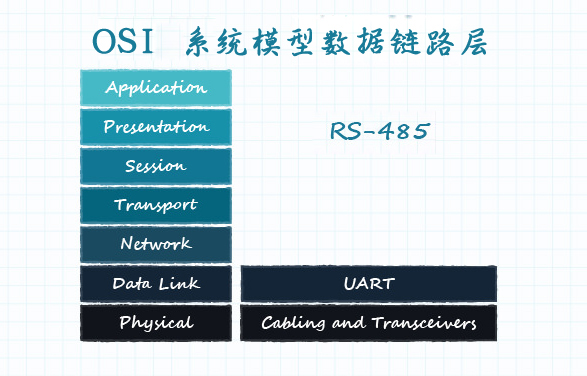 OSI 系统模型数据链路层

Application

Presentation

Session

Transport

Network

Data Link

Physical

RS-485

UART

Cabling and Transceivers